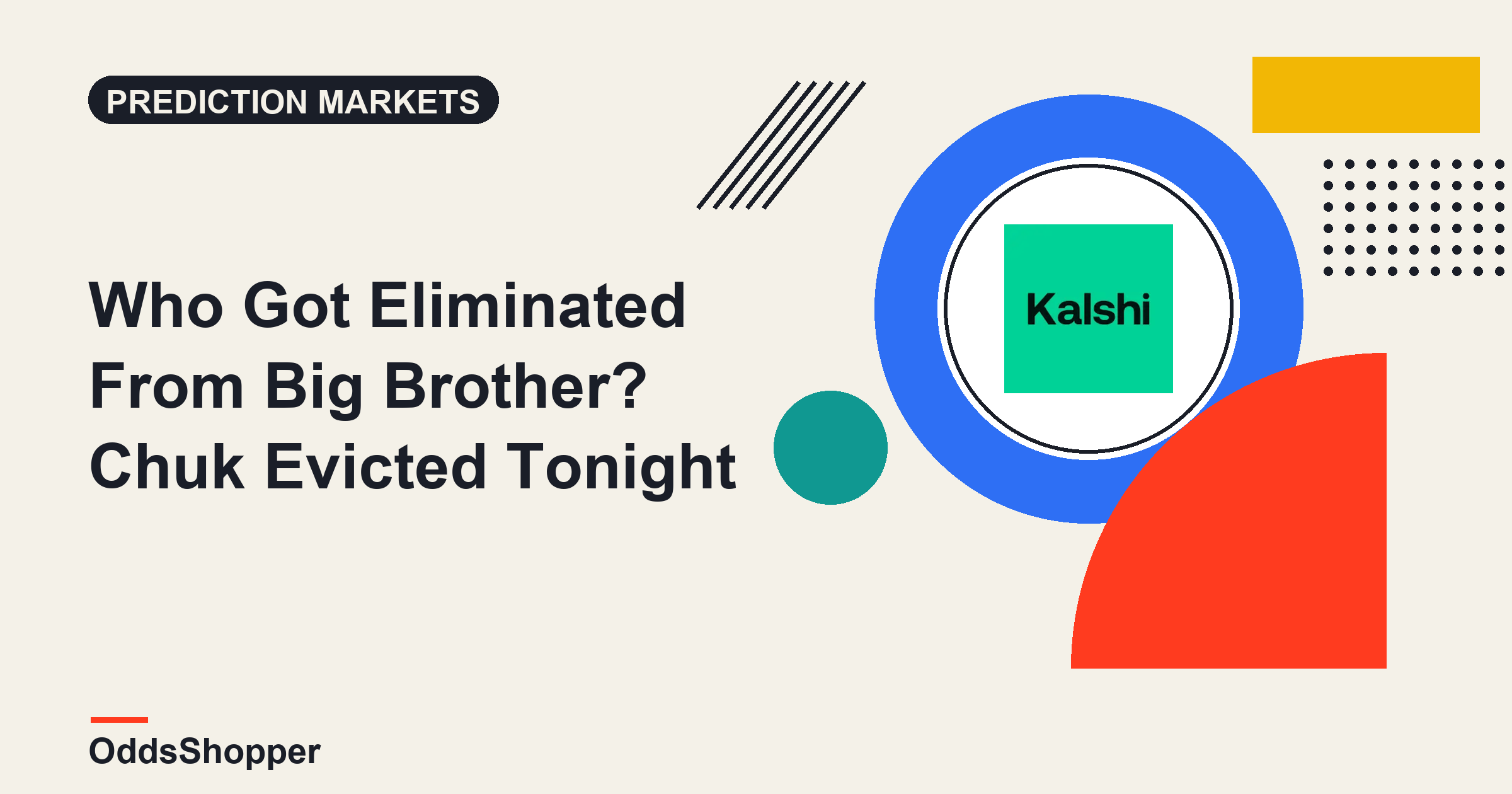 PREDICTION MARKETS

Who Got Eliminated From Big Brother? Chuk Evicted Tonight

Kalshi

OddsShopper